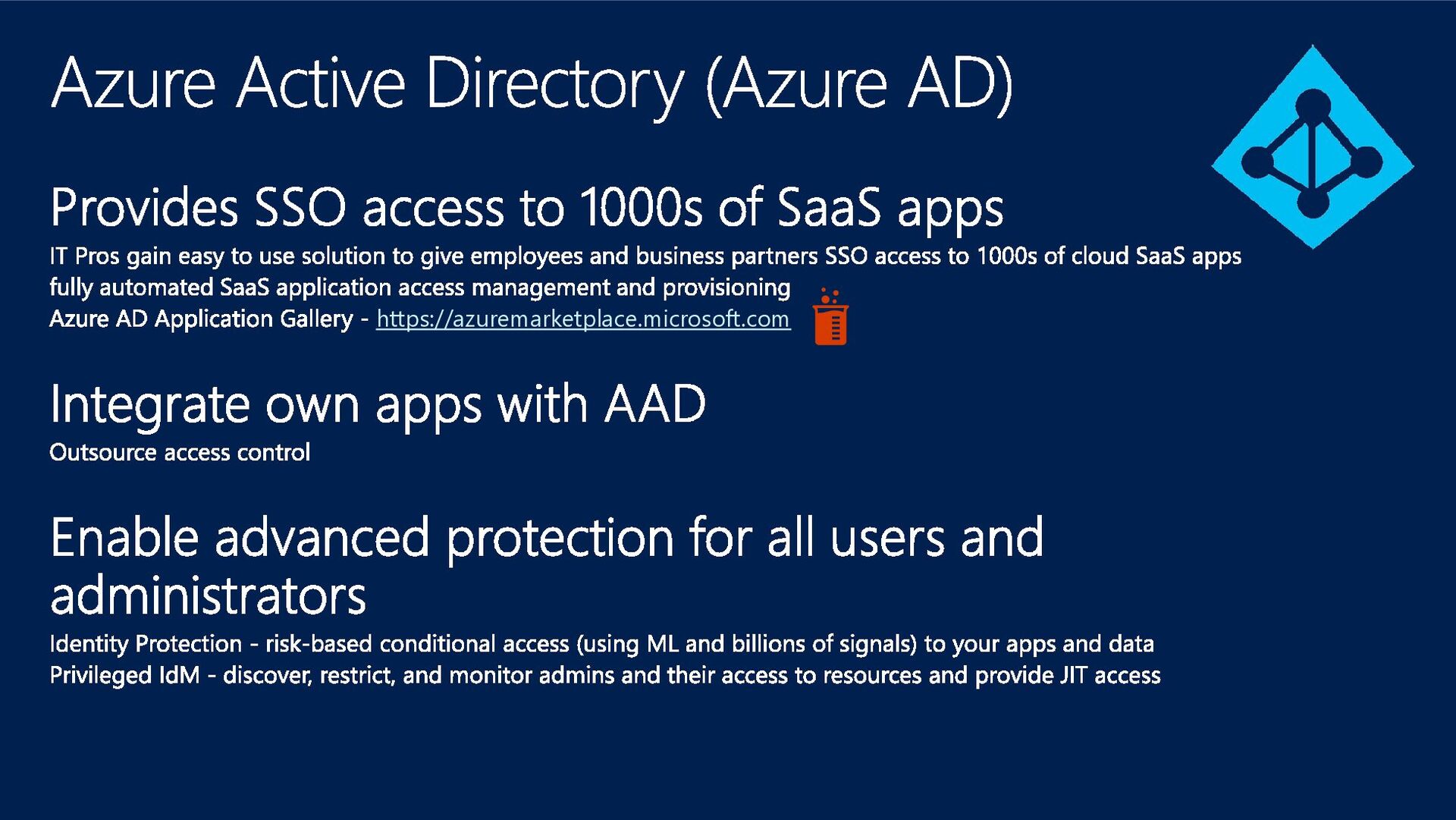 Azure Active Directory (Azure AD)

Provides SSO access to 1000s of SaaS apps

IT Pros gain easy to use solution to give employees and business partners SSO access to 1000s of cloud SaaS apps
fully automated SaaS application access management and provisioning
Azure AD Application Gallery - https://azuremarketplace.microsoft.com

Integrate own apps with AAD

Outsource access control

Enable advanced protection for all users and administrators

Identity Protection - risk-based conditional access (using ML and billions of signals) to your apps and data
Privileged IdM - discover, restrict, and monitor admins and their access to resources and provide JIT access